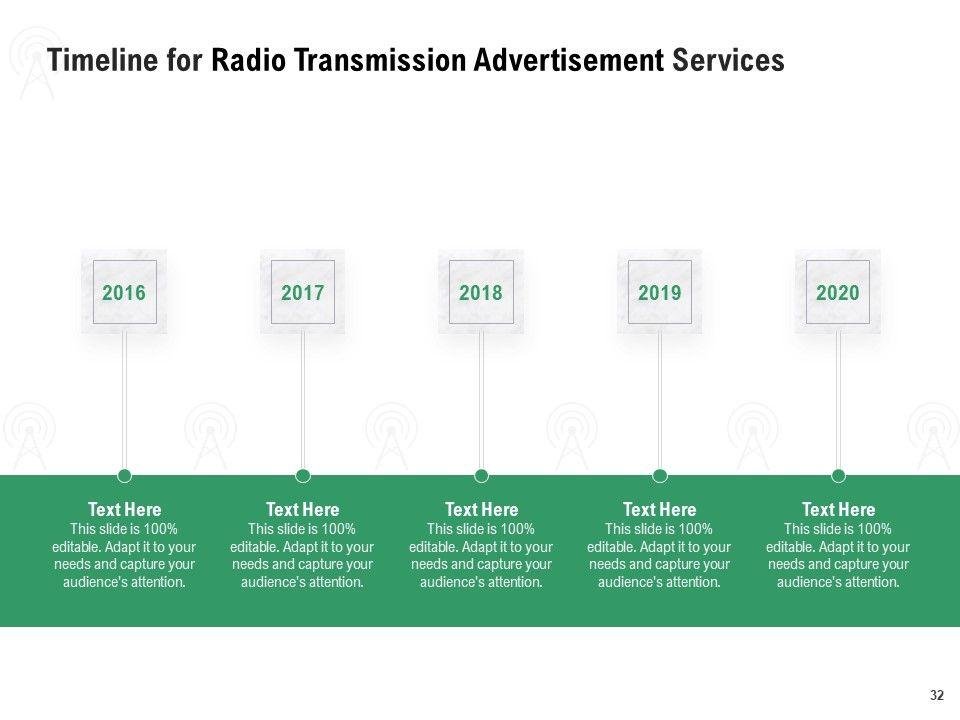 Timeline for Radio Transmission Advertisement Services

2016

2017

2018

2019

2020

Text Here
This slide is 100% editable. Adapt it to your needs and capture your audience's attention.

Text Here
This slide is 100% editable. Adapt it to your needs and capture your audience's attention.

Text Here
This slide is 100% editable. Adapt it to your needs and capture your audience's attention.

Text Here
This slide is 100% editable. Adapt it to your needs and capture your audience's attention.

Text Here
This slide is 100% editable. Adapt it to your needs and capture your audience's attention.

32